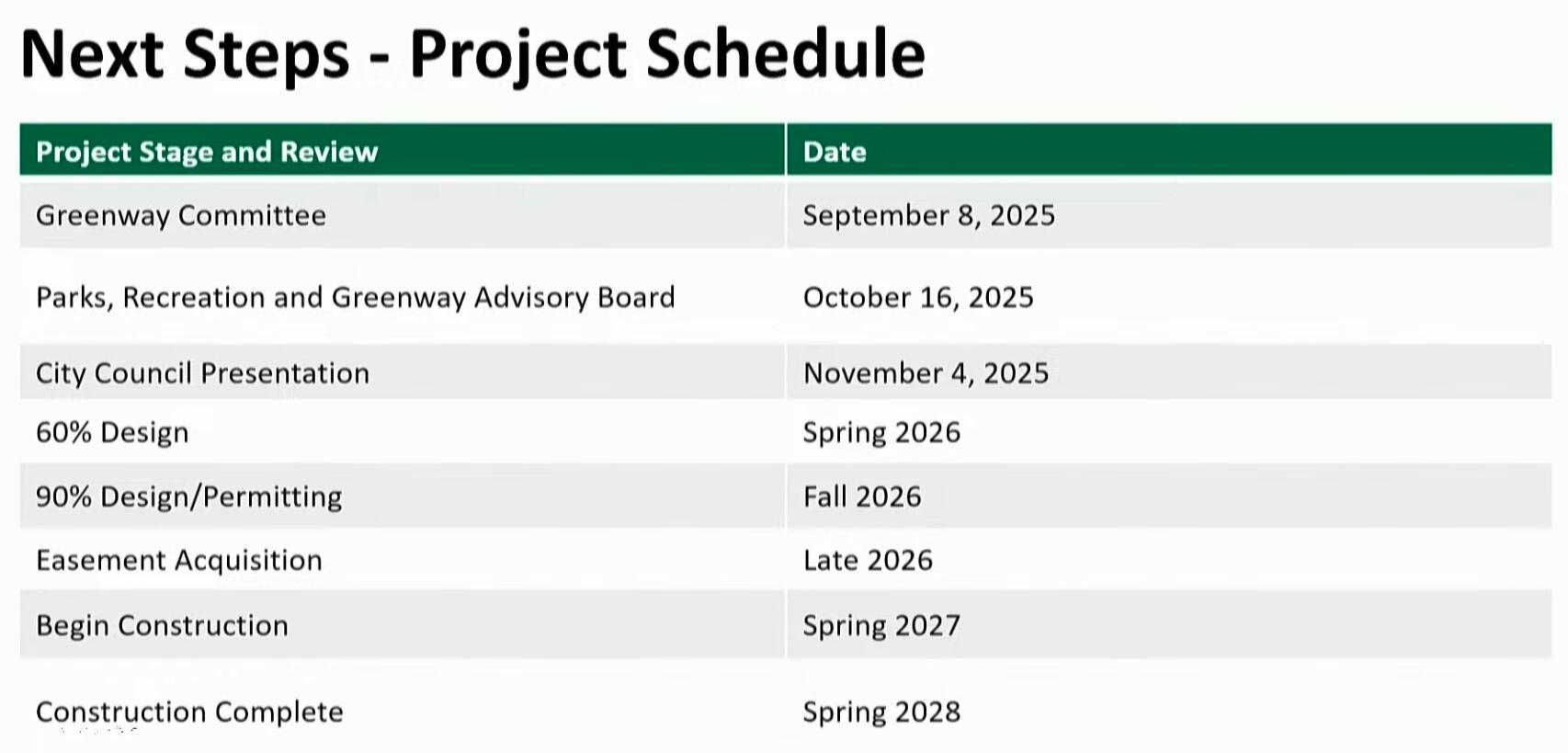 Next Steps - Project Schedule

| Project Stage and Review | Date |
|---|---|
| Greenway Committee | September 8, 2025 |
| Parks, Recreation and Greenway Advisory Board | October 16, 2025 |
| City Council Presentation | November 4, 2025 |
| 60% Design | Spring 2026 |
| 90% Design/Permitting | Fall 2026 |
| Easement Acquisition | Late 2026 |
| Begin Construction | Spring 2027 |
| Construction Complete | Spring 2028 |